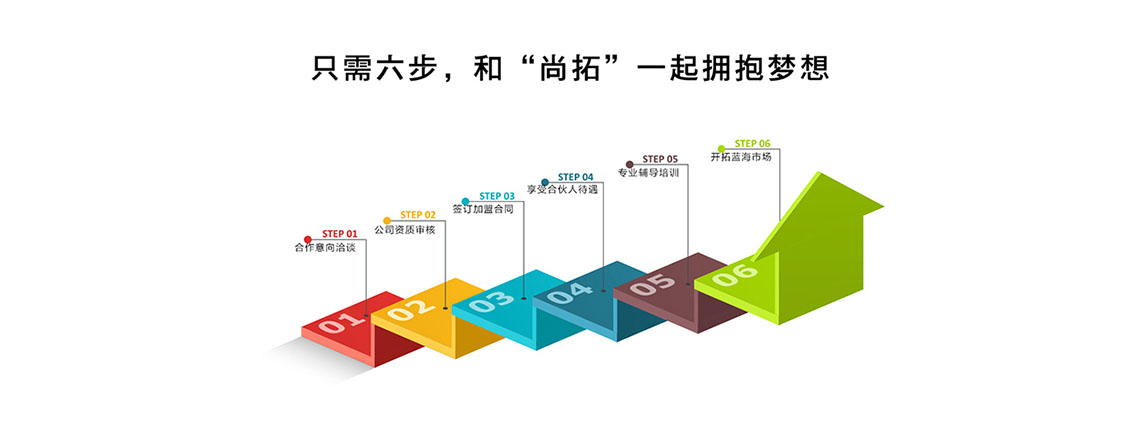 只需六步，和“尚拓”一起拥抱梦想

STEP 01
合作意向洽谈

STEP 02
公司资质审核

STEP 03
签订加盟合同

STEP 04
享受合伙人待遇

STEP 05
专业辅导培训

STEP 06
开拓蓝海市场

01 02 03 04 05 06